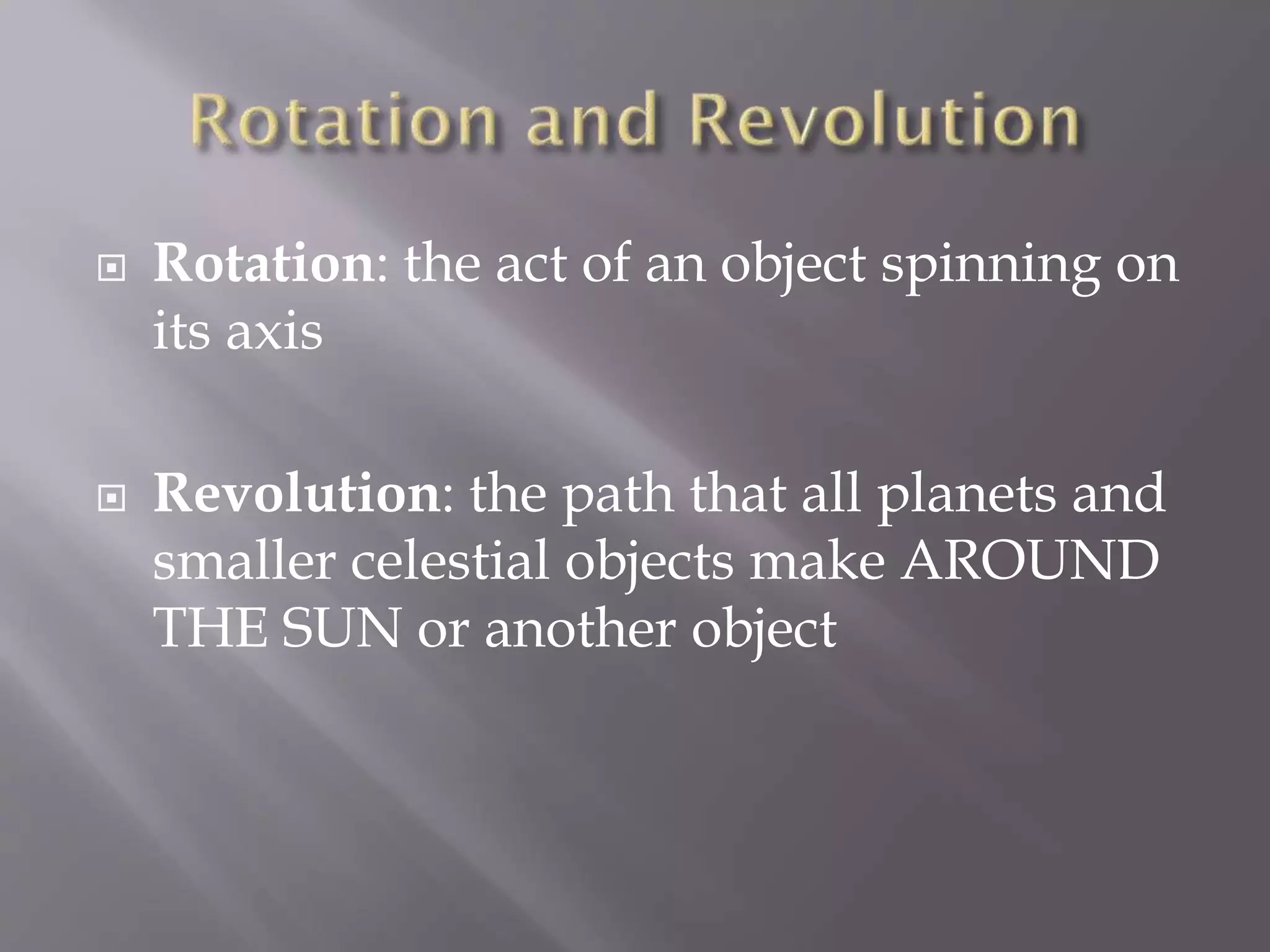 Rotation and Revolution

Rotation: the act of an object spinning on its axis

Revolution: the path that all planets and smaller celestial objects make AROUND THE SUN or another object